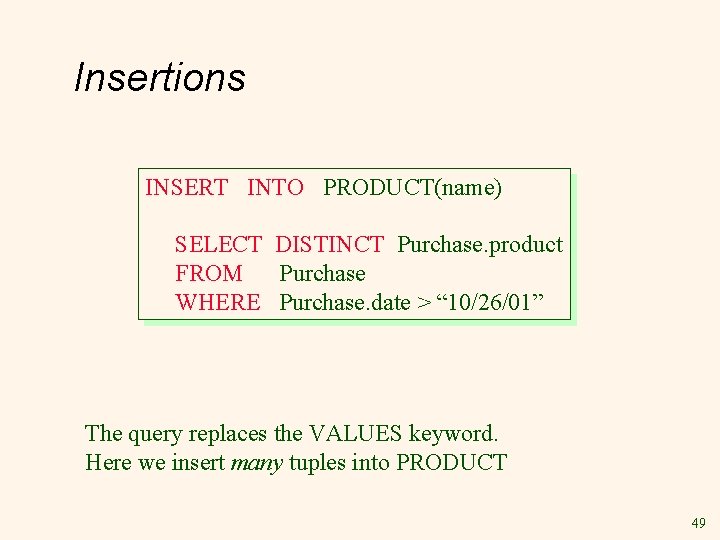 Insertions

INSERT INTO PRODUCT(name)

SELECT DISTINCT Purchase.product
FROM Purchase
WHERE Purchase.date > “10/26/01”

The query replaces the VALUES keyword.
Here we insert many tuples into PRODUCT

49